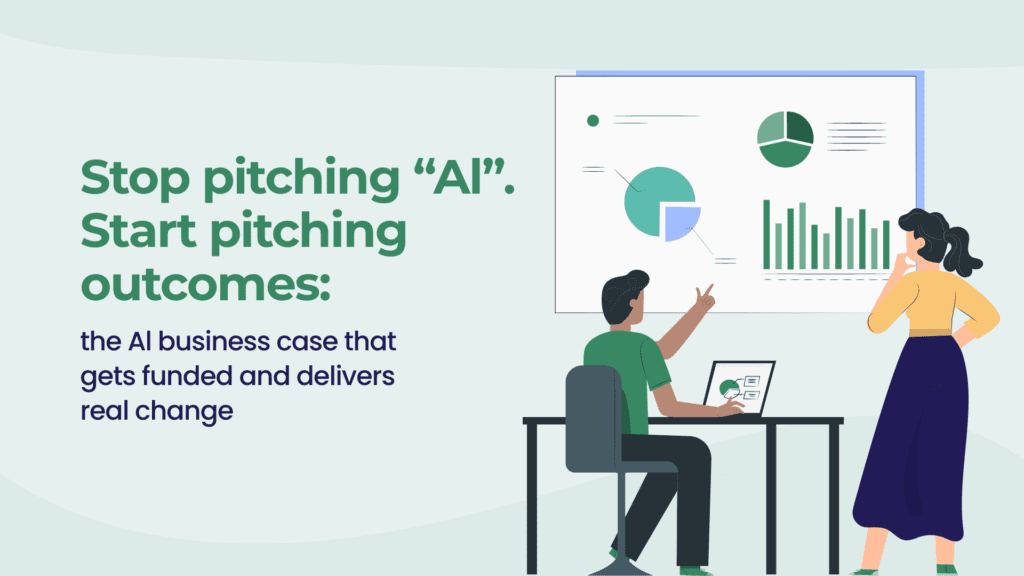 Stop pitching “AI”. Start pitching outcomes:

the AI business case that gets funded and delivers real change